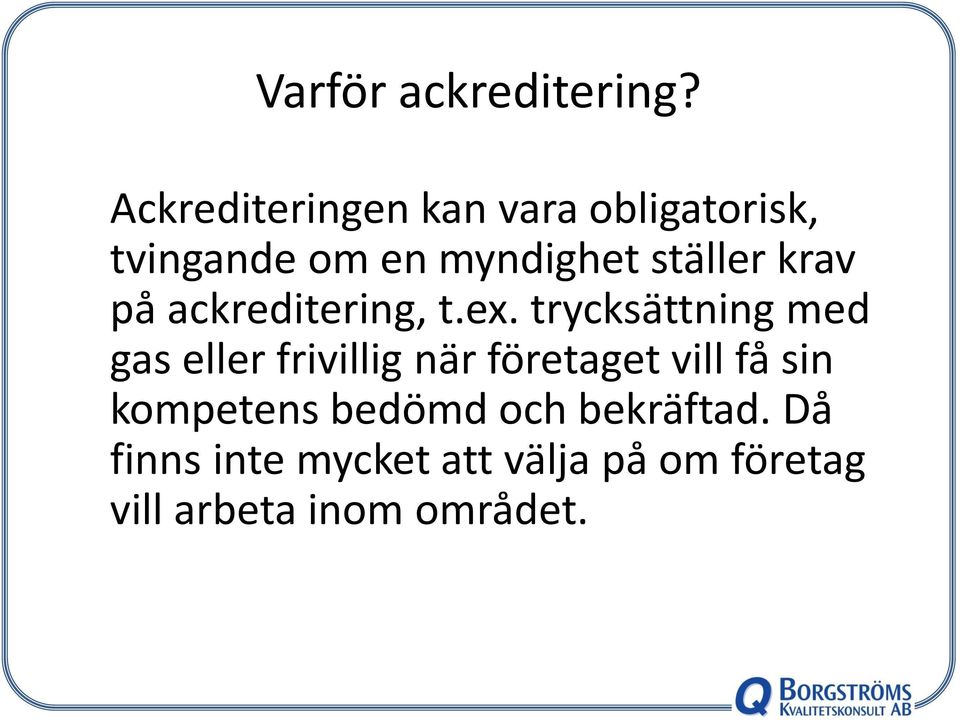 Varför ackreditering?

Ackrediteringen kan vara obligatorisk, tvingande om en myndighet ställer krav på ackreditering, t.ex. trycksättning med gas eller frivillig när företaget vill få sin kompetens bedömd och bekräftad. Då finns inte mycket att välja på om företag vill arbeta inom området.

Q BORGSTRÖMS KVALITETSKONSULT AB